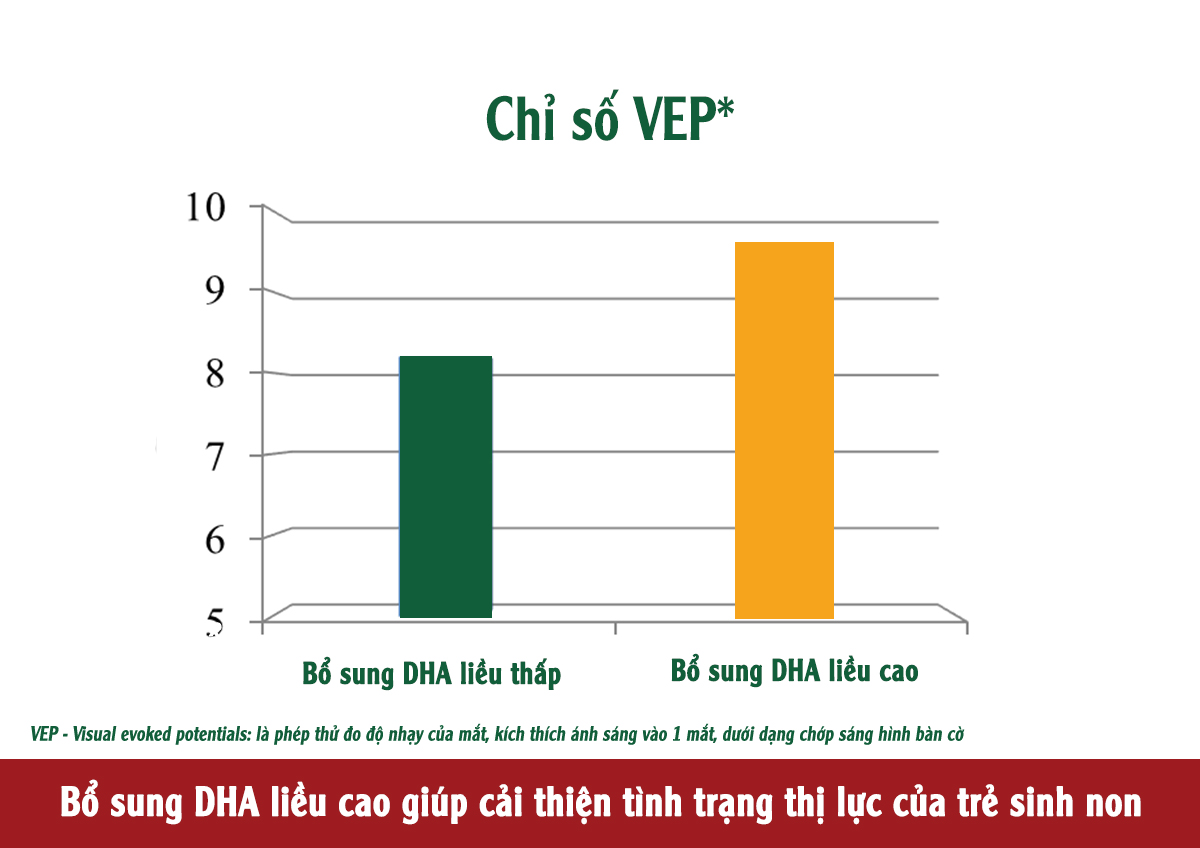 Chỉ số VEP*

10
9
8
7
6
5

Bổ sung DHA liều thấp
Bổ sung DHA liều cao

VEP - Visual evoked potentials: là phép thử đo độ nhạy của mắt, kích thích ánh sáng vào 1 mắt, dưới dạng chớp sáng hình bàn cờ

Bổ sung DHA liều cao giúp cải thiện tình trạng thị lực của trẻ sinh non